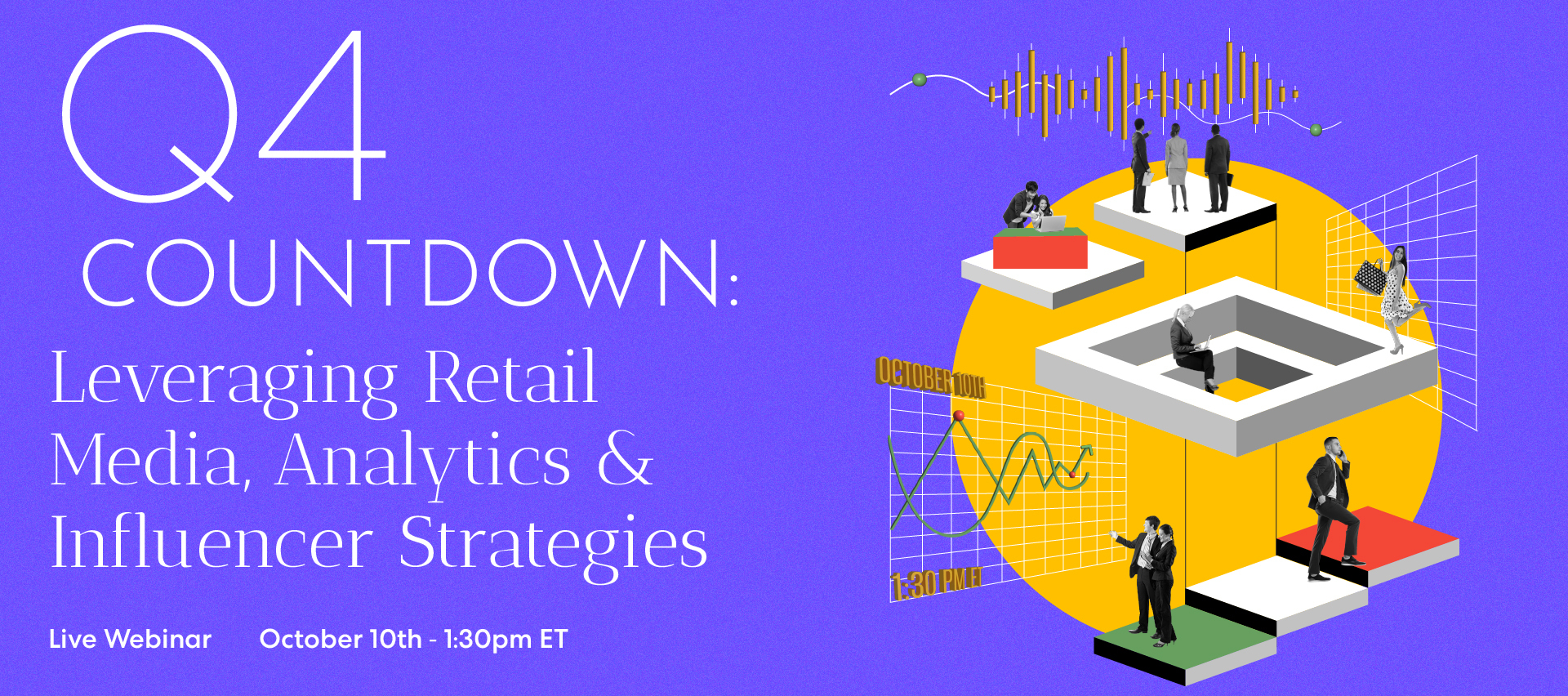 Q4
COUNTDOWN:
Leveraging Retail Media, Analytics & Influencer Strategies

Live Webinar October 10th - 1:30pm ET

OCTOBER 10TH

1:30 PM ET